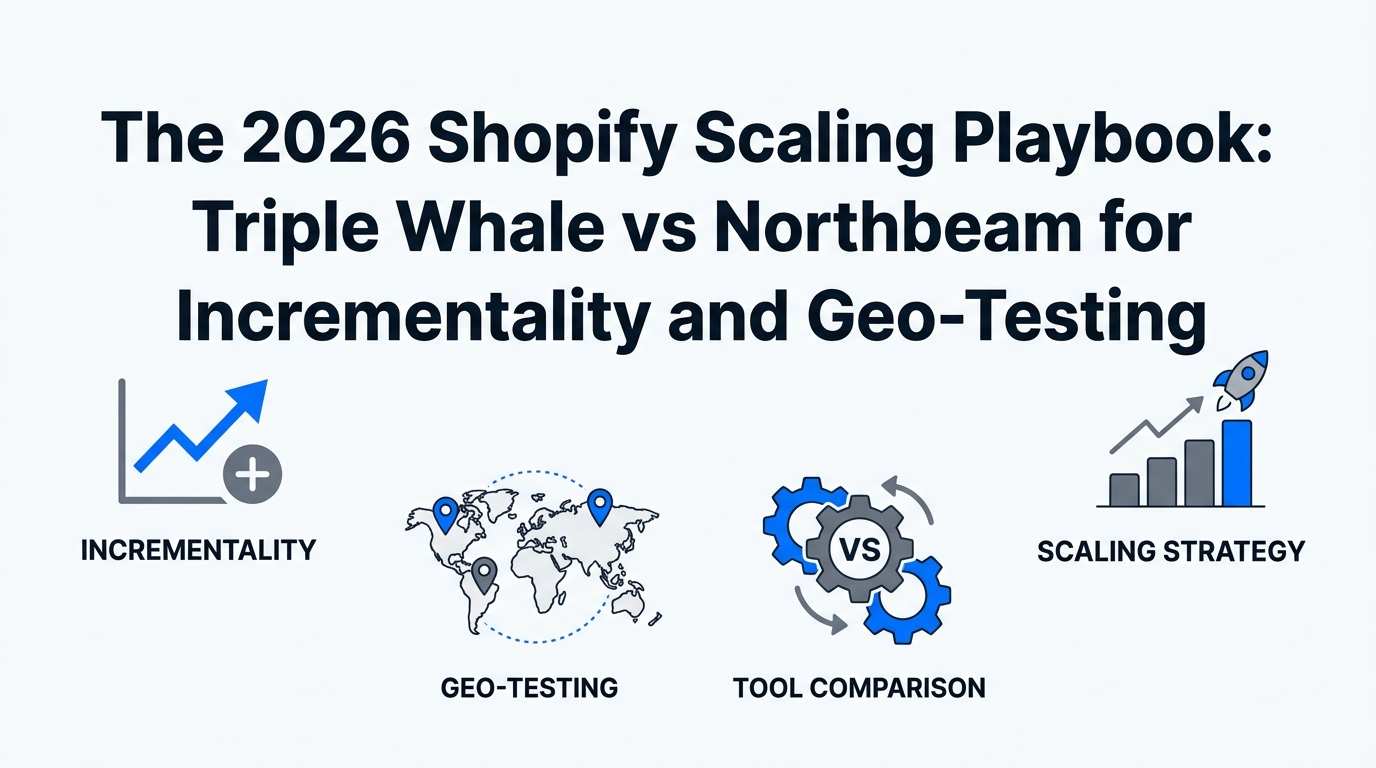 The 2026 Shopify Scaling Playbook: Triple Whale vs Northbeam for Incrementality and Geo-Testing

INCREMENTALITY

GEO-TESTING

VS

TOOL COMPARISON

SCALING STRATEGY